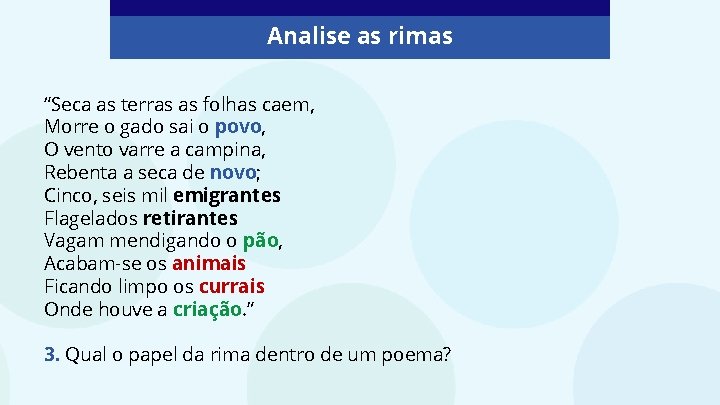 Analise as rimas

“Seca as terras as folhas caem,
Morre o gado sai o povo,
O vento varre a campina,
Rebenta a seca de novo;
Cinco, seis mil emigrantes
Flagelados retirantes
Vagam mendigando o pão,
Acabam-se os animais
Ficando limpo os currais
Onde houve a criação.”

3. Qual o papel da rima dentro de um poema?